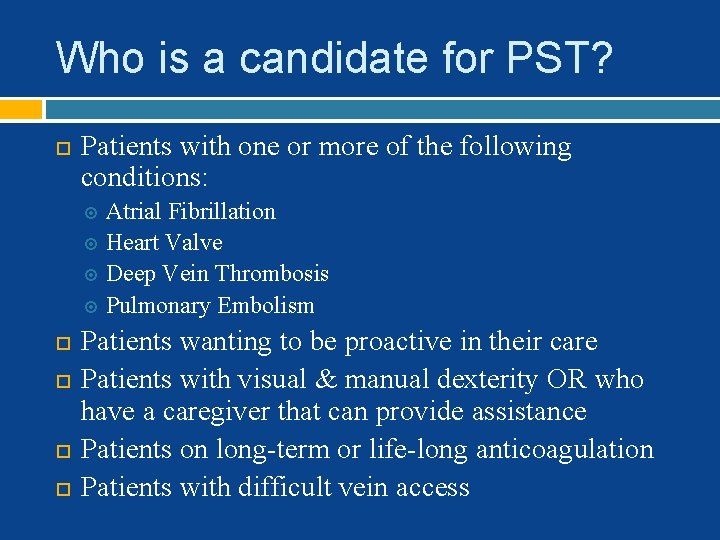 Who is a candidate for PST?

Patients with one or more of the following conditions:

Atrial Fibrillation

Heart Valve

Deep Vein Thrombosis

Pulmonary Embolism

Patients wanting to be proactive in their care

Patients with visual & manual dexterity OR who have a caregiver that can provide assistance

Patients on long-term or life-long anticoagulation

Patients with difficult vein access